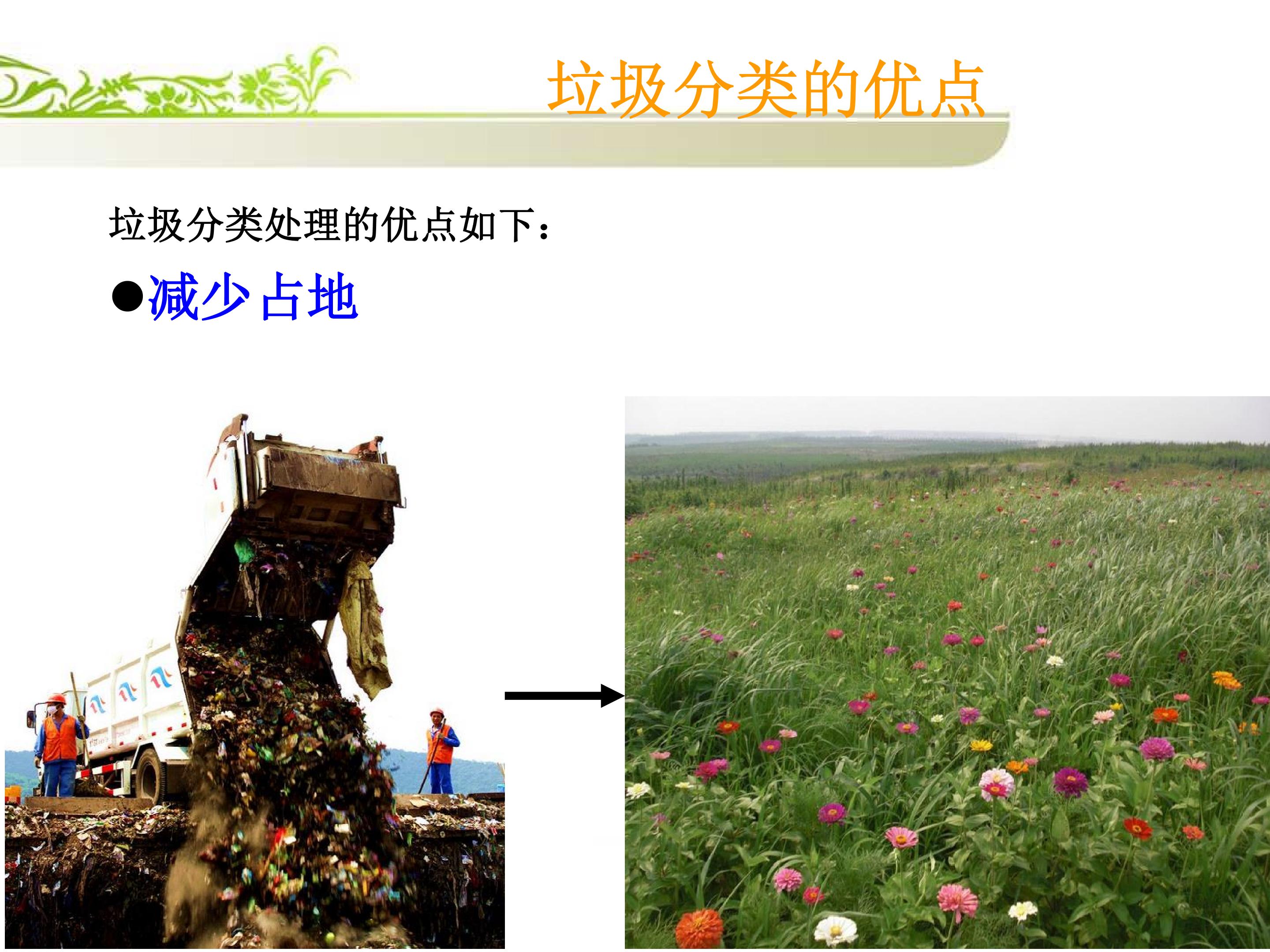 垃圾分类的优点

垃圾分类处理的优点如下：

●减少占地